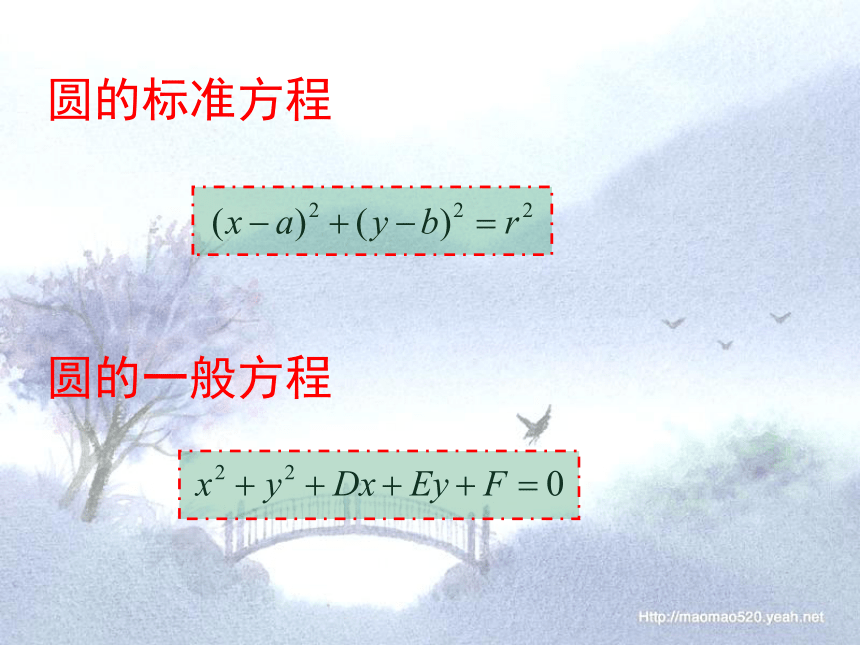 圆的标准方程

$(x-a)^2+(y-b)^2=r^2$

圆的一般方程

$x^2+y^2+Dx+Ey+F=0$

Http://maomao520.yeah.net